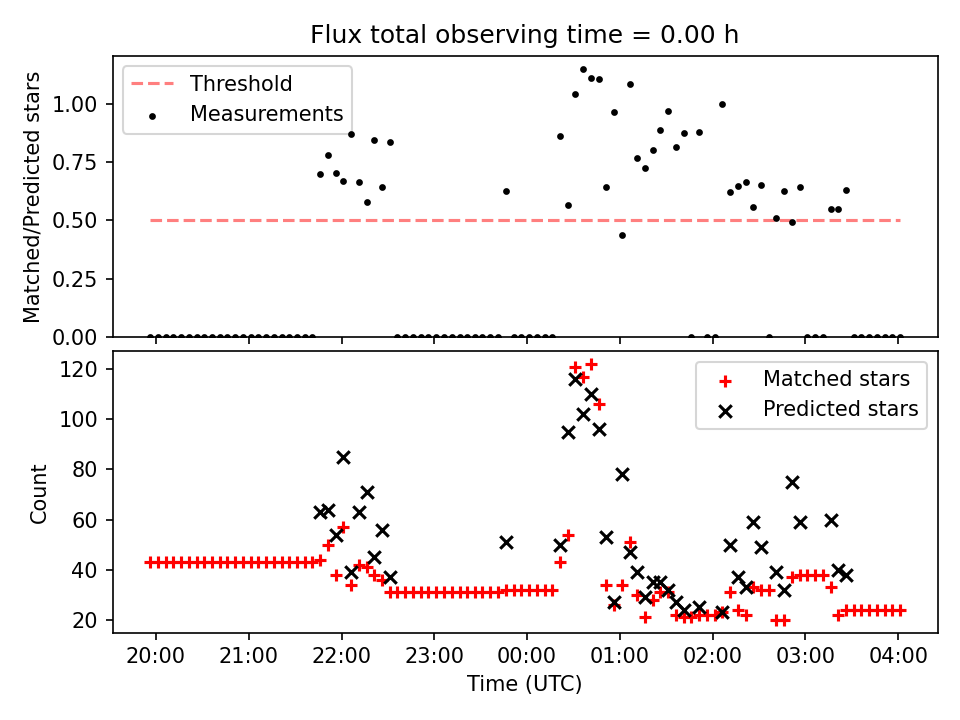 Flux total observing time = 0.00 h

Threshold
Measurements

Matched/Predicted stars

1.00
0.75
0.50
0.25
0.00

Matched stars
Predicted stars

Count

120
100
80
60
40
20

20:00
21:00
22:00
23:00
00:00
01:00
02:00
03:00
04:00

Time (UTC)